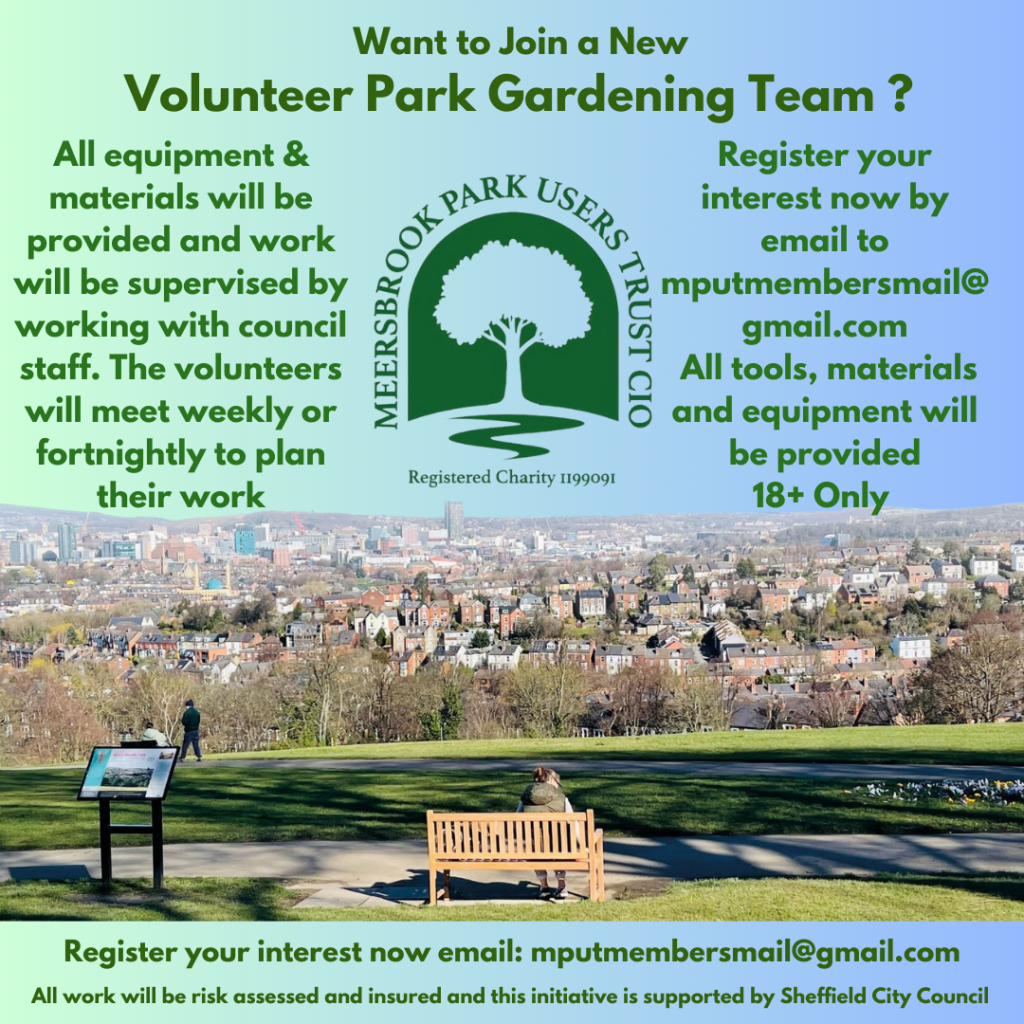 Want to Join a New
Volunteer Park Gardening Team ?

All equipment & materials will be provided and work will be supervised by working with council staff. The volunteers will meet weekly or fortnightly to plan their work

MEERSBROOK PARK USERS TRUST CIO
Registered Charity 1199091

Register your interest now by email to mputmembersmail@gmail.com
All tools, materials and equipment will be provided
18+ Only

Register your interest now email: mputmembersmail@gmail.com
All work will be risk assessed and insured and this initiative is supported by Sheffield City Council